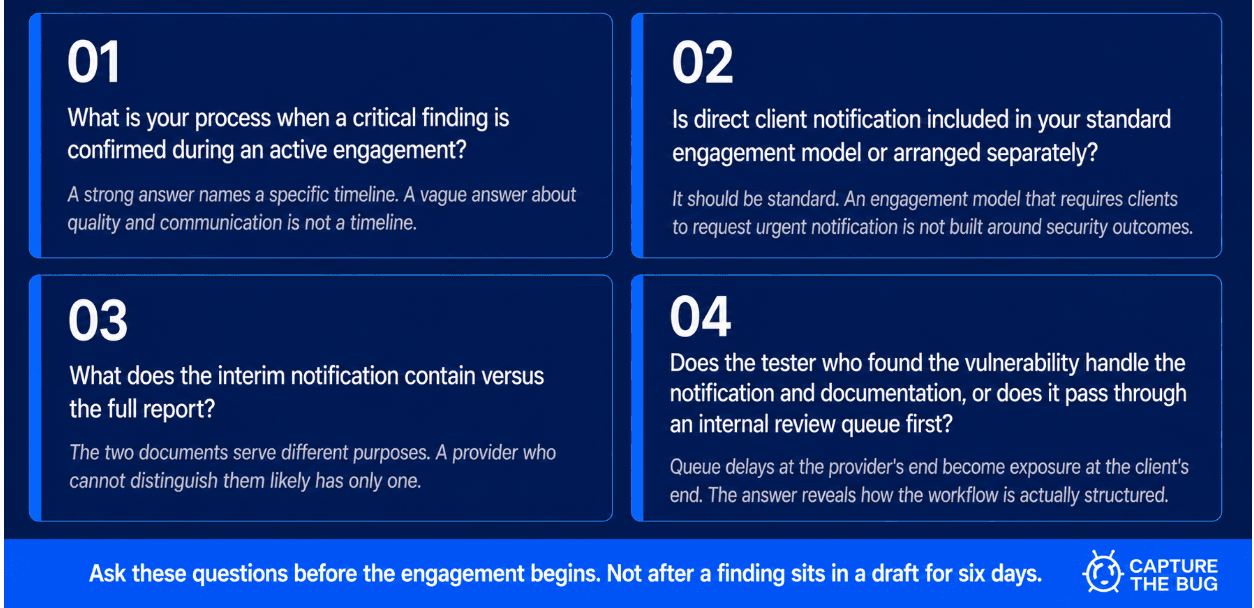 01

What is your process when a critical finding is confirmed during an active engagement?

A strong answer names a specific timeline. A vague answer about quality and communication is not a timeline.

02

Is direct client notification included in your standard engagement model or arranged separately?

It should be standard. An engagement model that requires clients to request urgent notification is not built around security outcomes.

03

What does the interim notification contain versus the full report?

The two documents serve different purposes. A provider who cannot distinguish them likely has only one.

04

Does the tester who found the vulnerability handle the notification and documentation, or does it pass through an internal review queue first?

Queue delays at the provider's end become exposure at the client's end. The answer reveals how the workflow is actually structured.

Ask these questions before the engagement begins. Not after a finding sits in a draft for six days.

CAPTURE THE BUG